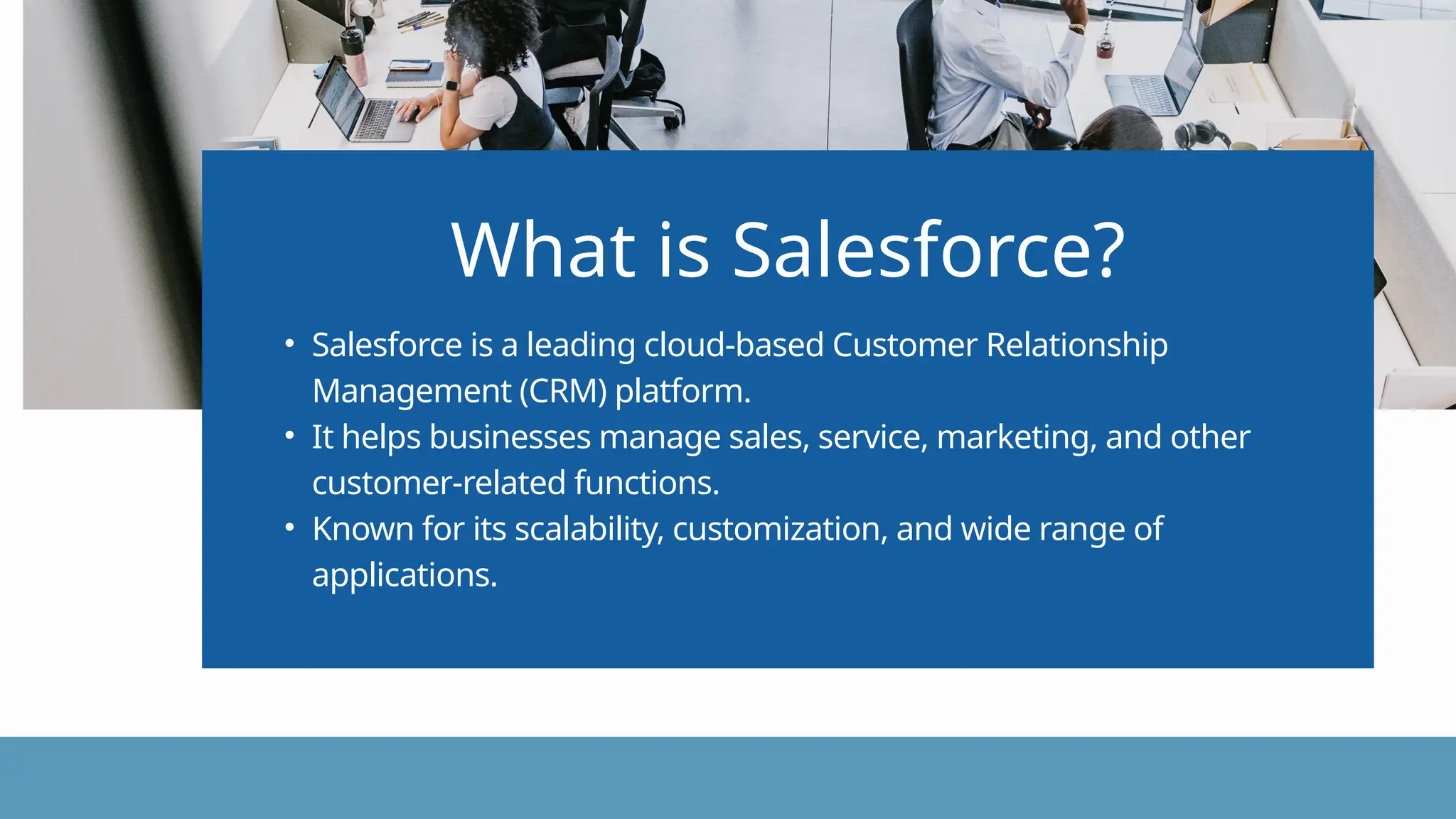 What is Salesforce?

• Salesforce is a leading cloud-based Customer Relationship Management (CRM) platform.
• It helps businesses manage sales, service, marketing, and other customer-related functions.
• Known for its scalability, customization, and wide range of applications.